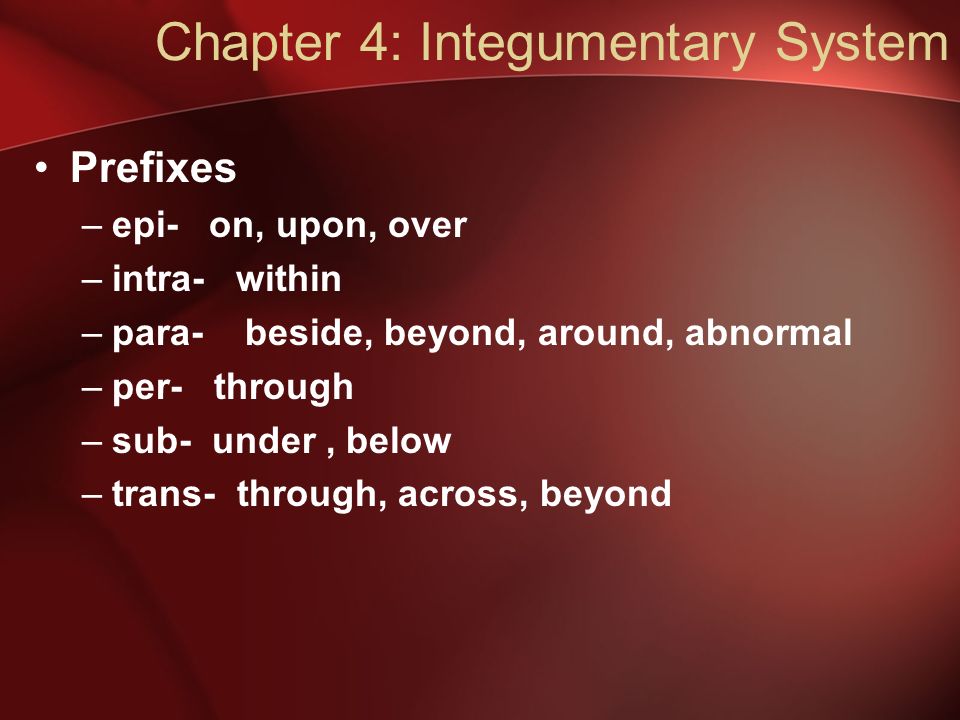 Chapter 4: Integumentary System

• Prefixes
– epi- on, upon, over
– intra- within
– para- beside, beyond, around, abnormal
– per- through
– sub- under , below
– trans- through, across, beyond